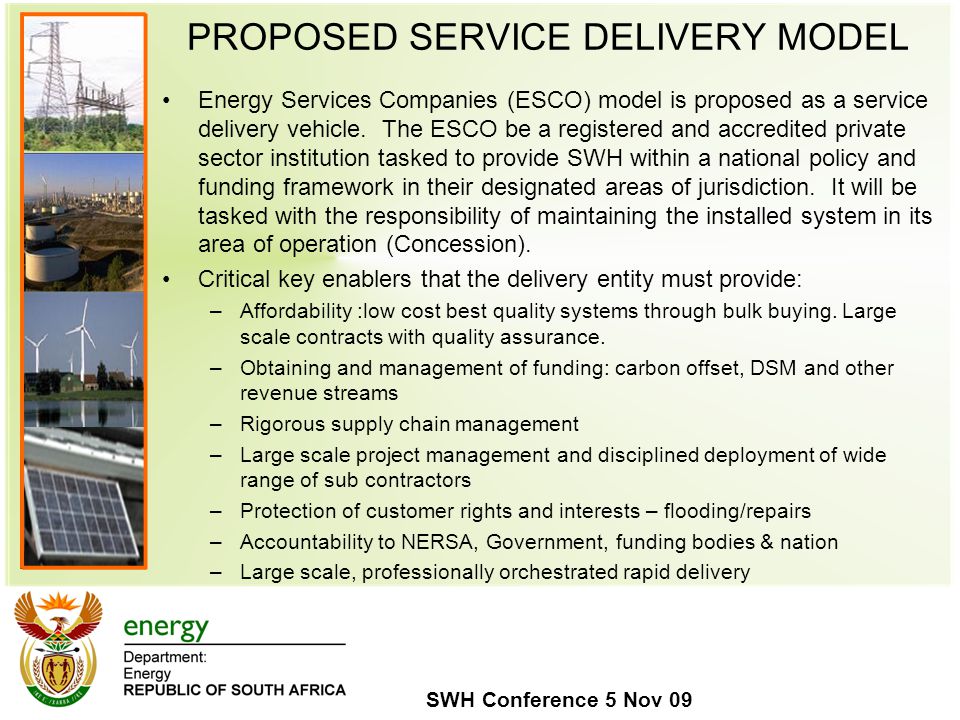 PROPOSED SERVICE DELIVERY MODEL

• Energy Services Companies (ESCO) model is proposed as a service delivery vehicle. The ESCO be a registered and accredited private sector institution tasked to provide SWH within a national policy and funding framework in their designated areas of jurisdiction. It will be tasked with the responsibility of maintaining the installed system in its area of operation (Concession).

• Critical key enablers that the delivery entity must provide:
– Affordability :low cost best quality systems through bulk buying. Large scale contracts with quality assurance.
– Obtaining and management of funding: carbon offset, DSM and other revenue streams
– Rigorous supply chain management
– Large scale project management and disciplined deployment of wide range of sub contractors
– Protection of customer rights and interests – flooding/repairs
– Accountability to NERSA, Government, funding bodies & nation
– Large scale, professionally orchestrated rapid delivery

energy
Department:
Energy
REPUBLIC OF SOUTH AFRICA

SWH Conference 5 Nov 09